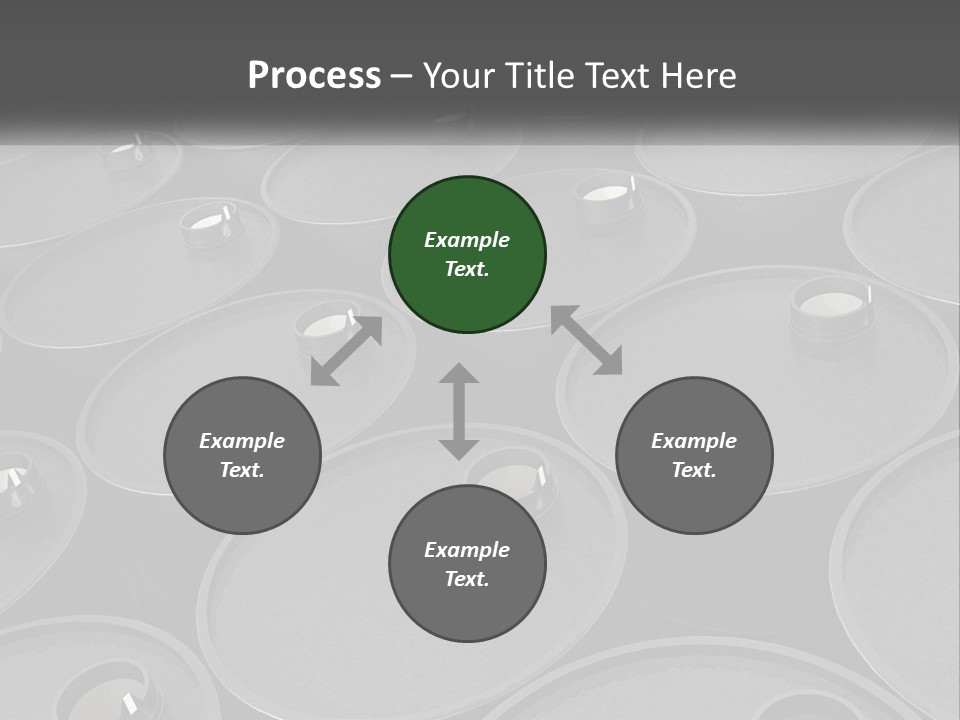 Process – Your Title Text Here

Example Text.

Example Text.

Example Text.

Example Text.